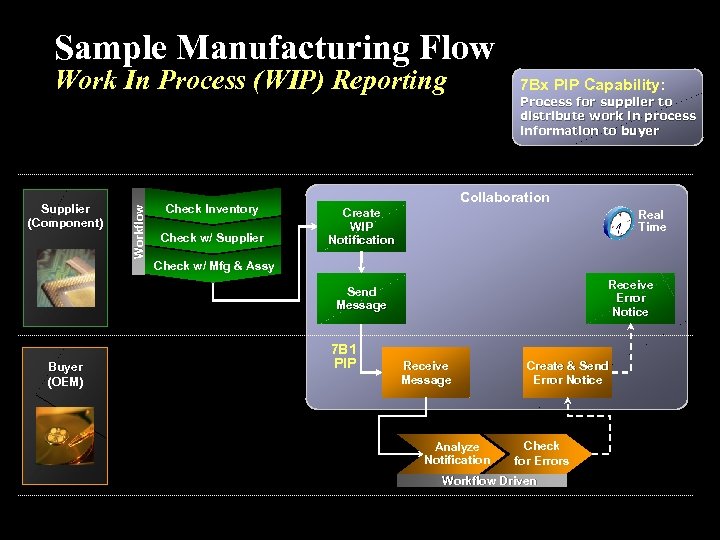 Sample Manufacturing Flow
Work In Process (WIP) Reporting

7Bx PIP Capability:
Process for supplier to distribute work in process information to buyer

Supplier (Component)

Workflow

Check Inventory

Check w/ Supplier

Check w/ Mfg & Assy

Collaboration

Real Time

Create WIP Notification

Send Message

Receive Error Notice

Buyer (OEM)

7B1 PIP

Receive Message

Create & Send Error Notice

Analyze Notification

Check for Errors

Workflow Driven